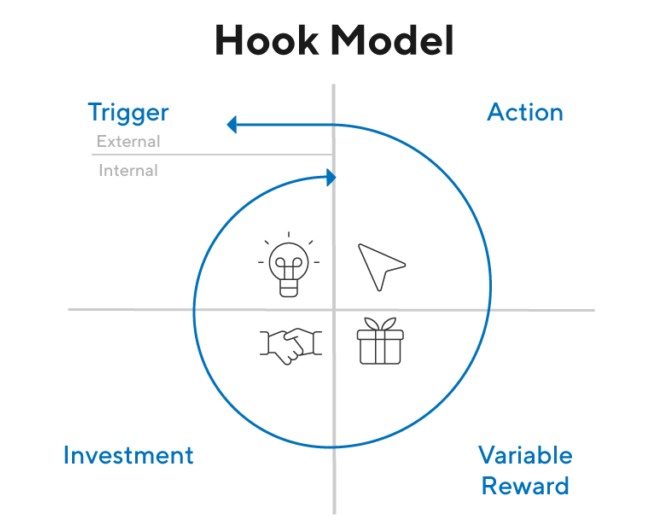 Hook Model

Trigger
External
Internal

Action

Investment

Variable Reward